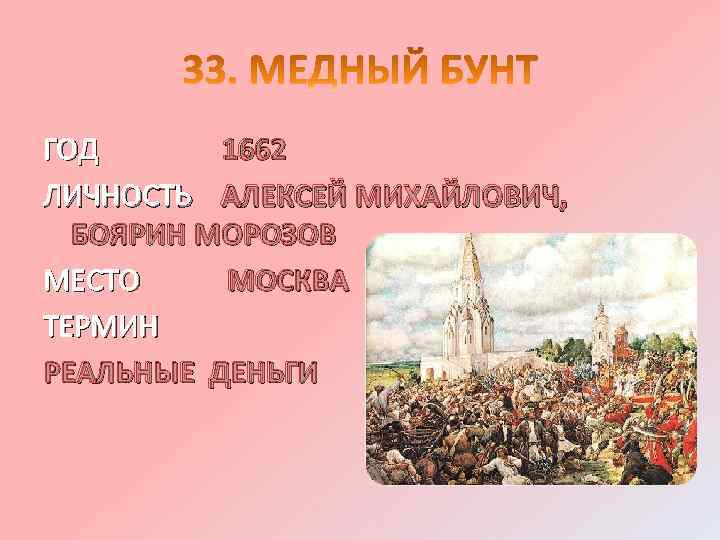 33. МЕДНЫЙ БУНТ

ГОД 1662

ЛИЧНОСТЬ АЛЕКСЕЙ МИХАЙЛОВИЧ, БОЯРИН МОРОЗОВ

МЕСТО МОСКВА

ТЕРМИН

РЕАЛЬНЫЕ ДЕНЬГИ